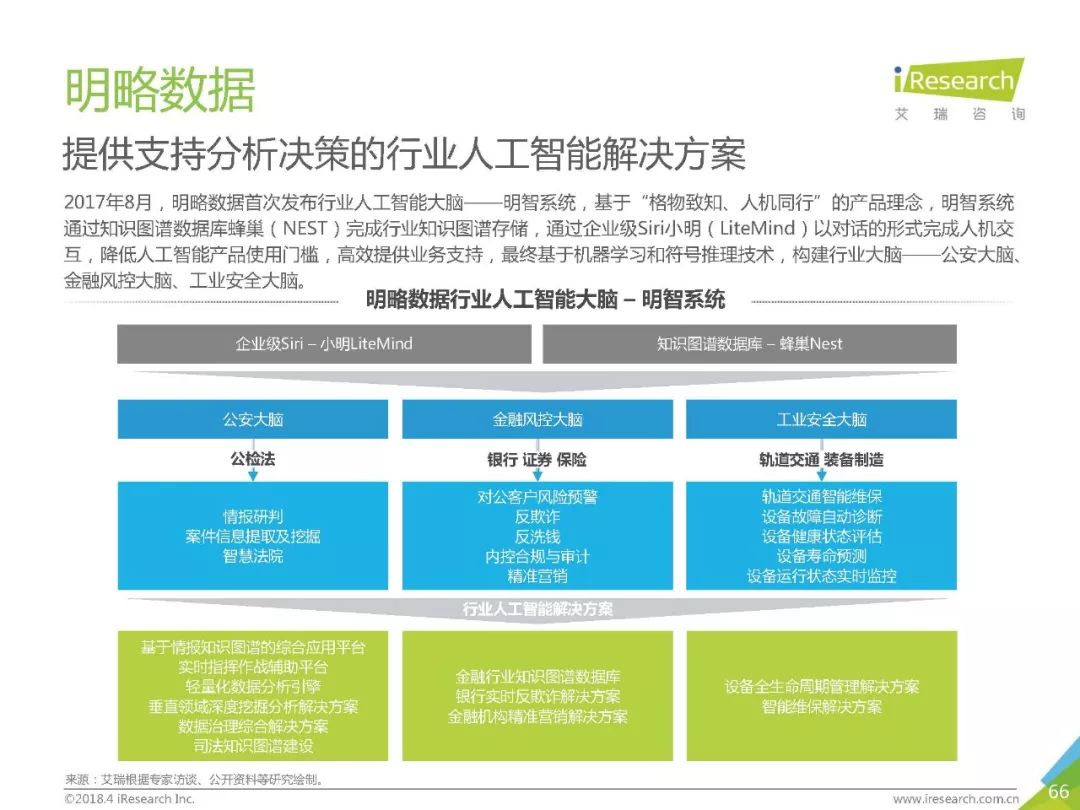 明略数据

iResearch
艾 瑞 咨 询

提供支持分析决策的行业人工智能解决方案

2017年8月，明略数据首次发布行业人工智能大脑——明智系统，基于“格物致知、人机同行”的产品理念，明智系统通过知识图谱数据库蜂巢（NEST）完成行业知识图谱存储，通过企业级Siri小明（LiteMind）以对话的形式完成人机交互，降低人工智能产品使用门槛，高效提供业务支持，最终基于机器学习和符号推理技术，构建行业大脑——公安大脑、金融风控大脑、工业安全大脑。

明略数据行业人工智能大脑 – 明智系统

企业级Siri – 小明LiteMind

知识图谱数据库 – 蜂巢Nest

公安大脑

公检法

情报研判
案件信息提取及挖掘
智慧法院

金融风控大脑

银行 证券 保险

对公客户风险预警
反欺诈
反洗钱
内控合规与审计
精准营销

工业安全大脑

轨道交通 装备制造

轨道交通智能维保
设备故障自动诊断
设备健康状态评估
设备寿命预测
设备运行状态实时监控

行业人工智能解决方案

基于情报知识图谱的综合应用平台
实时指挥作战辅助平台
轻量化数据分析引擎
垂直领域深度挖掘分析解决方案
数据治理综合解决方案
司法知识图谱建设

金融行业知识图谱数据库
银行实时反欺诈解决方案
金融机构精准营销解决方案

设备全生命周期管理解决方案
智能维保解决方案

来源：艾瑞根据专家访谈、公开资料等研究绘制。
©2018.4 iResearch Inc.
www.iresearch.com.cn
66